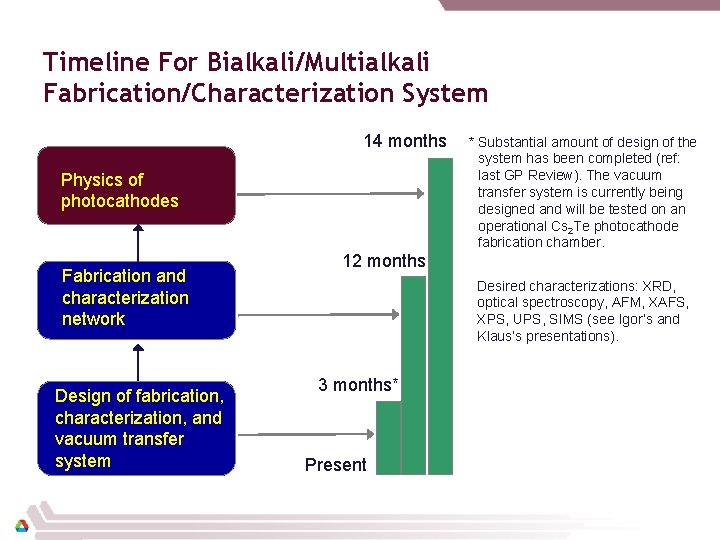 Timeline For Bialkali/Multialkali Fabrication/Characterization System

Physics of photocathodes

Fabrication and characterization network

Design of fabrication, characterization, and vacuum transfer system

14 months

12 months

3 months*

Present

* Substantial amount of design of the system has been completed (ref: last GP Review). The vacuum transfer system is currently being designed and will be tested on an operational $Cs_2Te$ photocathode fabrication chamber.

Desired characterizations: XRD, optical spectroscopy, AFM, XAFS, XPS, UPS, SIMS (see Igor's and Klaus's presentations).